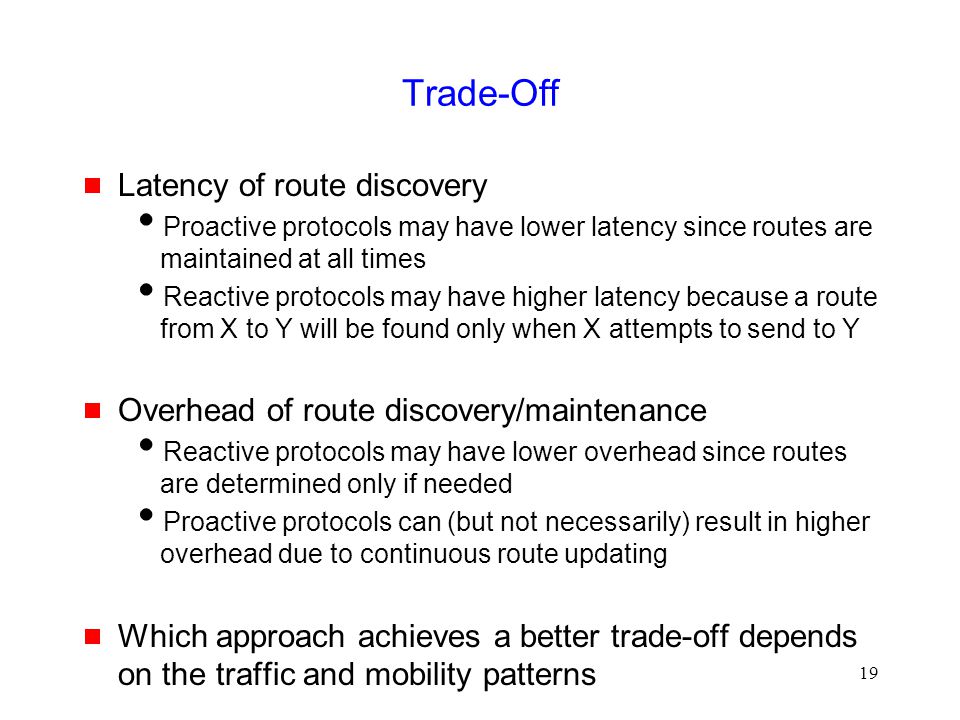 Trade-Off

- Latency of route discovery
  - Proactive protocols may have lower latency since routes are maintained at all times
  - Reactive protocols may have higher latency because a route from X to Y will be found only when X attempts to send to Y

- Overhead of route discovery/maintenance
  - Reactive protocols may have lower overhead since routes are determined only if needed
  - Proactive protocols can (but not necessarily) result in higher overhead due to continuous route updating

- Which approach achieves a better trade-off depends on the traffic and mobility patterns

19